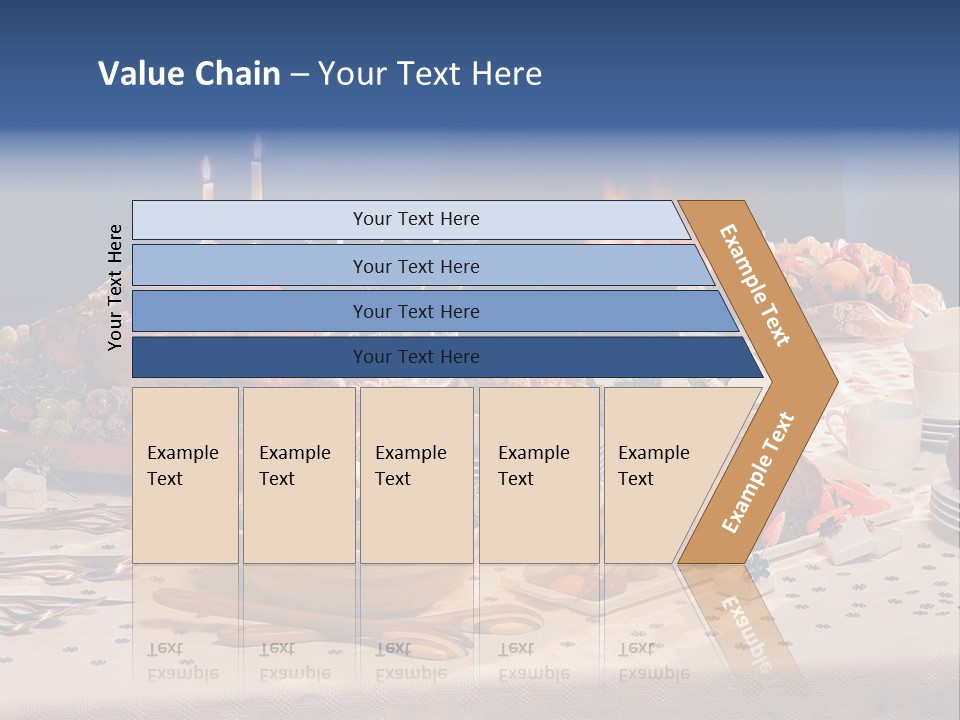 Value Chain – Your Text Here

Your Text Here

Your Text Here

Your Text Here

Your Text Here

Your Text Here

Example Text

Example Text

Example Text

Example Text

Example Text

Example Text

Example Text